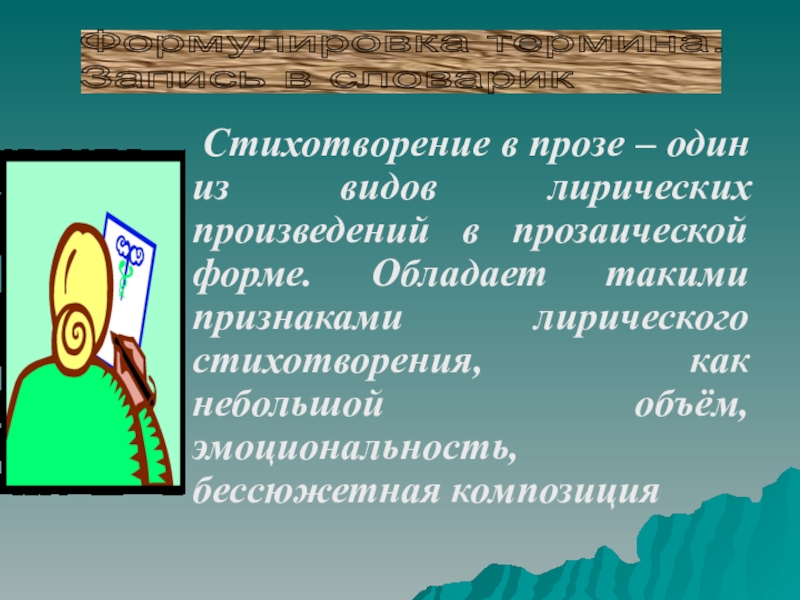 Формулировка термина.
Запись в словарик

Стихотворение в прозе – один из видов лирических произведений в прозаической форме. Обладает такими признаками лирического стихотворения, как небольшой объём, эмоциональность, бессюжетная композиция